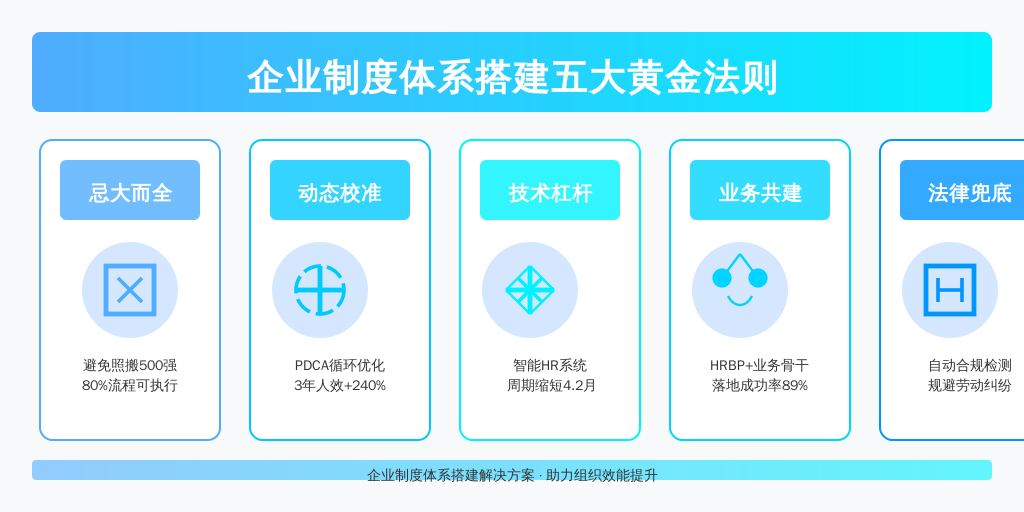 企业制度体系搭建五大黄金法则

忌大而全

避免照搬500强
80%流程可执行

动态校准

PDCA循环优化
3年人效+240%

技术杠杆

智能HR系统
周期缩短4.2月

业务共建

HRBP+业务骨干
落地成功率89%

法律兜底

自动合规检测
规避劳动纠纷

企业制度体系搭建解决方案 · 助力组织效能提升